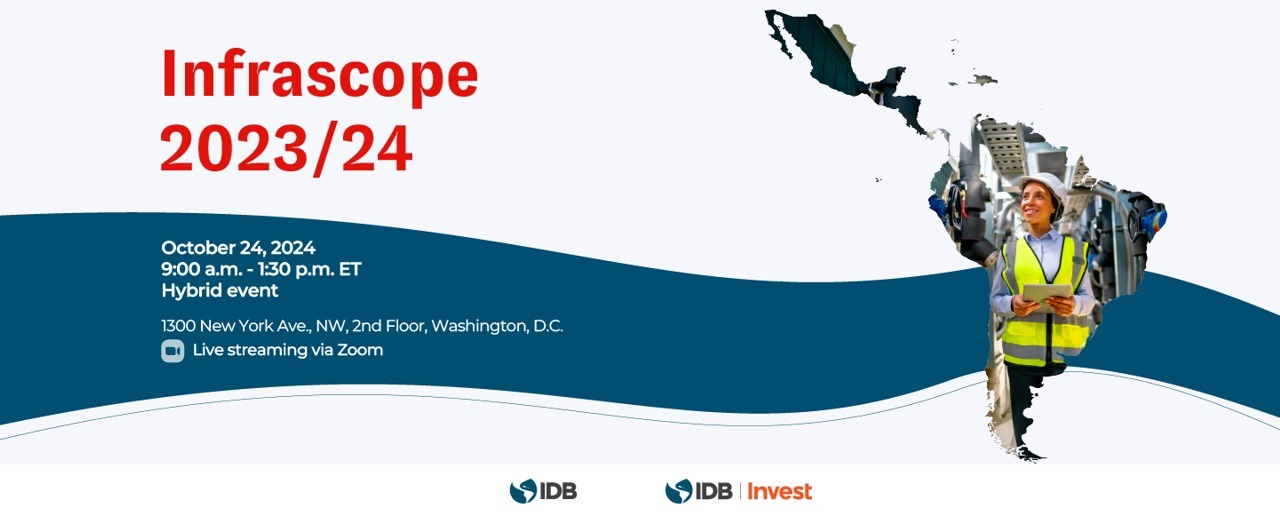 Infrascope 2023/24

October 24, 2024
9:00 a.m. - 1:30 p.m. ET
Hybrid event

1300 New York Ave., NW, 2nd Floor, Washington, D.C.

Live streaming via Zoom

IDB

IDB | Invest